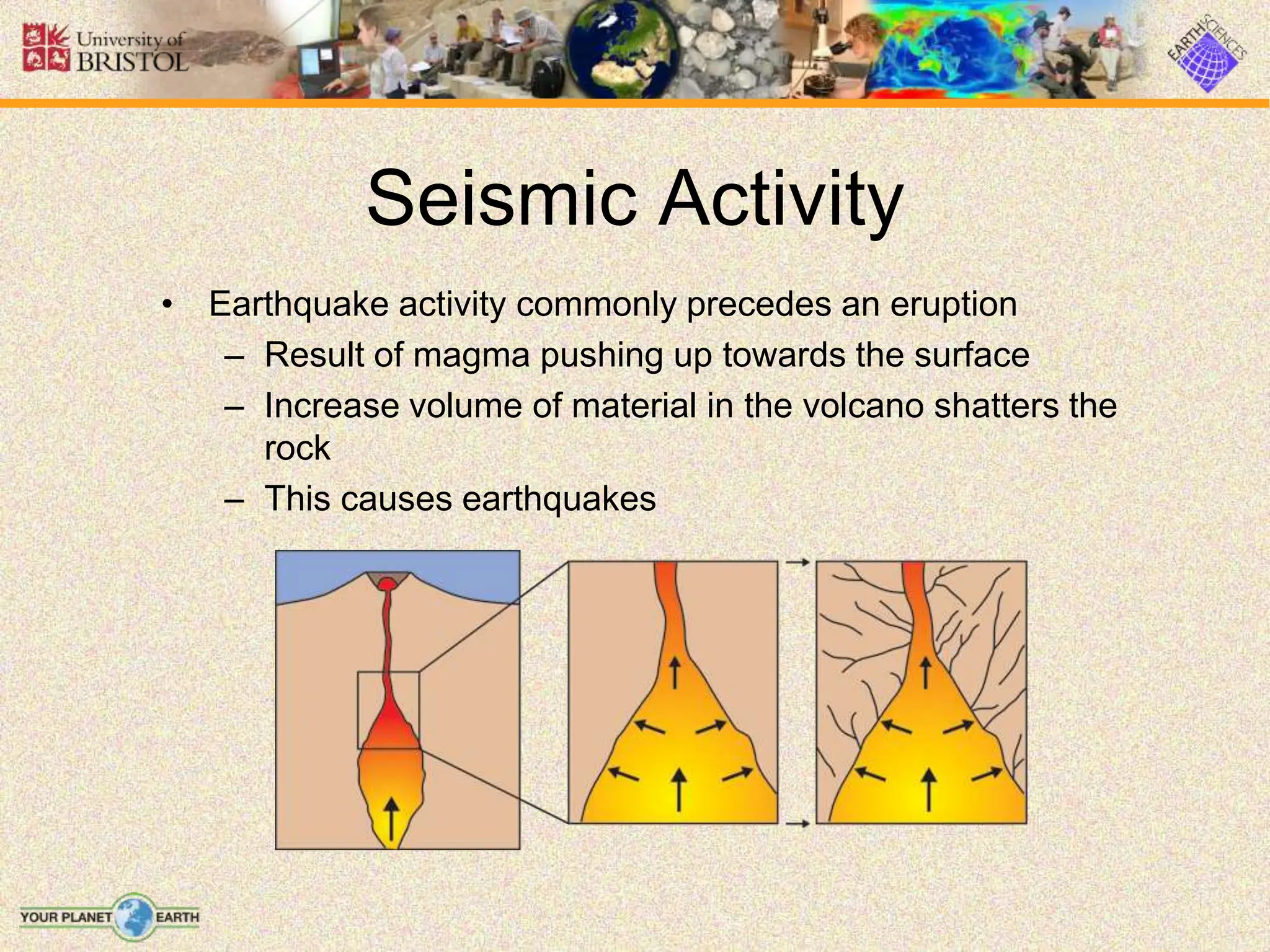 University of BRISTOL

EARTH SCIENCES

Seismic Activity

• Earthquake activity commonly precedes an eruption
– Result of magma pushing up towards the surface
– Increase volume of material in the volcano shatters the rock
– This causes earthquakes

YOUR PLANET EARTH